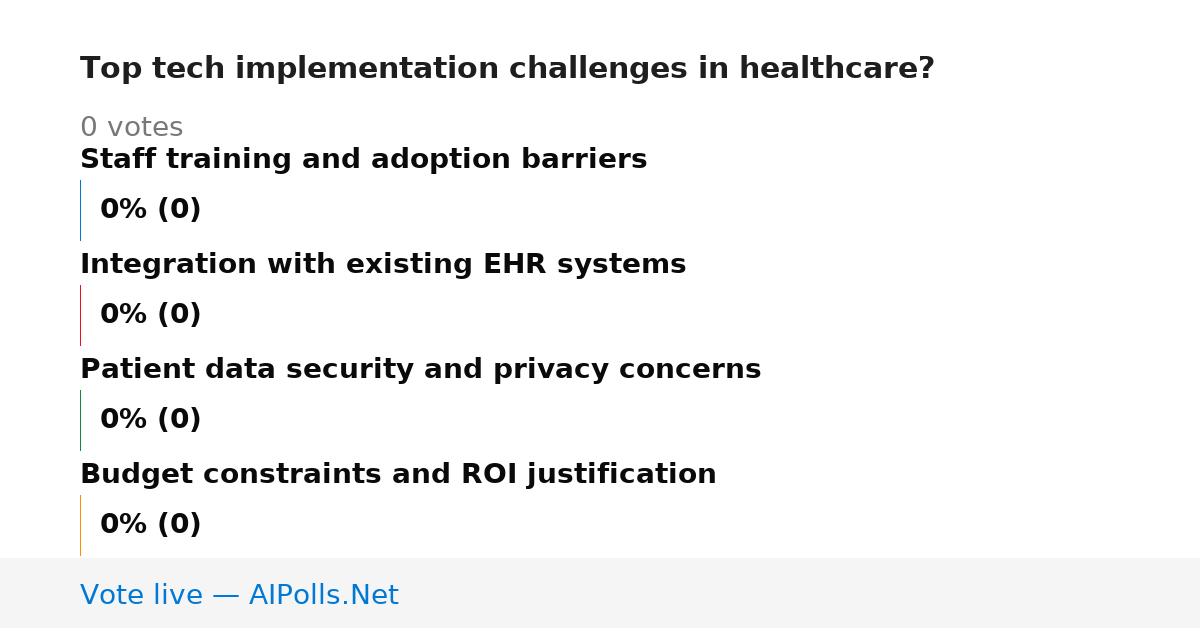 Top tech implementation challenges in healthcare?

0 votes

Staff training and adoption barriers

0% (0)

Integration with existing EHR systems

0% (0)

Patient data security and privacy concerns

0% (0)

Budget constraints and ROI justification

0% (0)

Vote live — AIPolls.Net